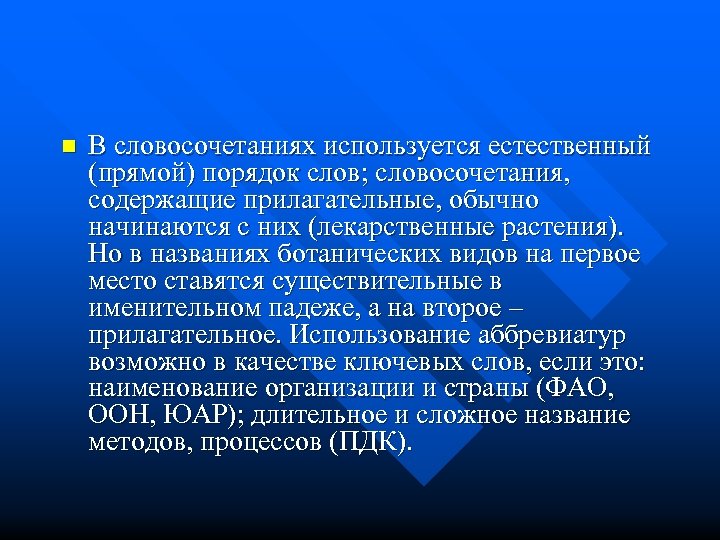 В словосочетаниях используется естественный (прямой) порядок слов; словосочетания, содержащие прилагательные, обычно начинаются с них (лекарственные растения). Но в названиях ботанических видов на первое место ставятся существительные в именительном падеже, а на второе – прилагательное. Использование аббревиатур возможно в качестве ключевых слов, если это: наименование организации и страны (ФАО, ООН, ЮАР); длительное и сложное название методов, процессов (ПДК).